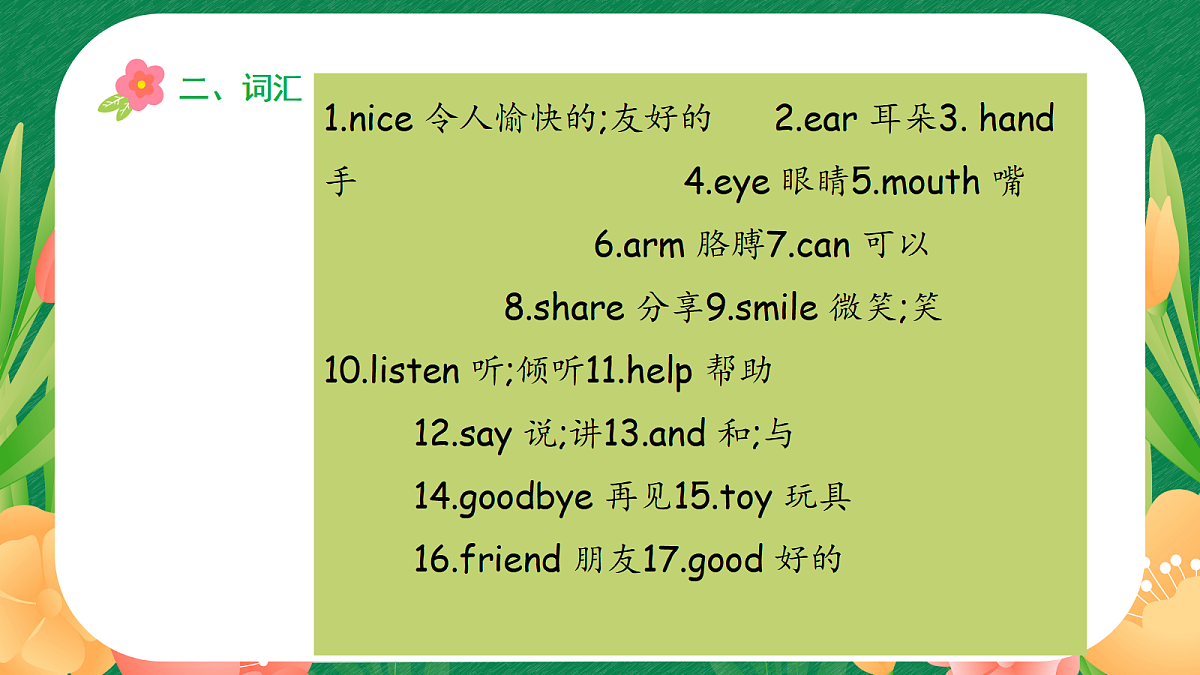 二、词汇

1.nice 令人愉快的;友好的 2.ear 耳朵3. hand 手 4.eye 眼睛5.mouth 嘴 6.arm 胳膊7.can 可以 8.share 分享9.smile 微笑;笑 10.listen 听;倾听11.help 帮助 12.say 说;讲13.and 和;与 14.goodbye 再见15.toy 玩具 16.friend 朋友17.good 好的